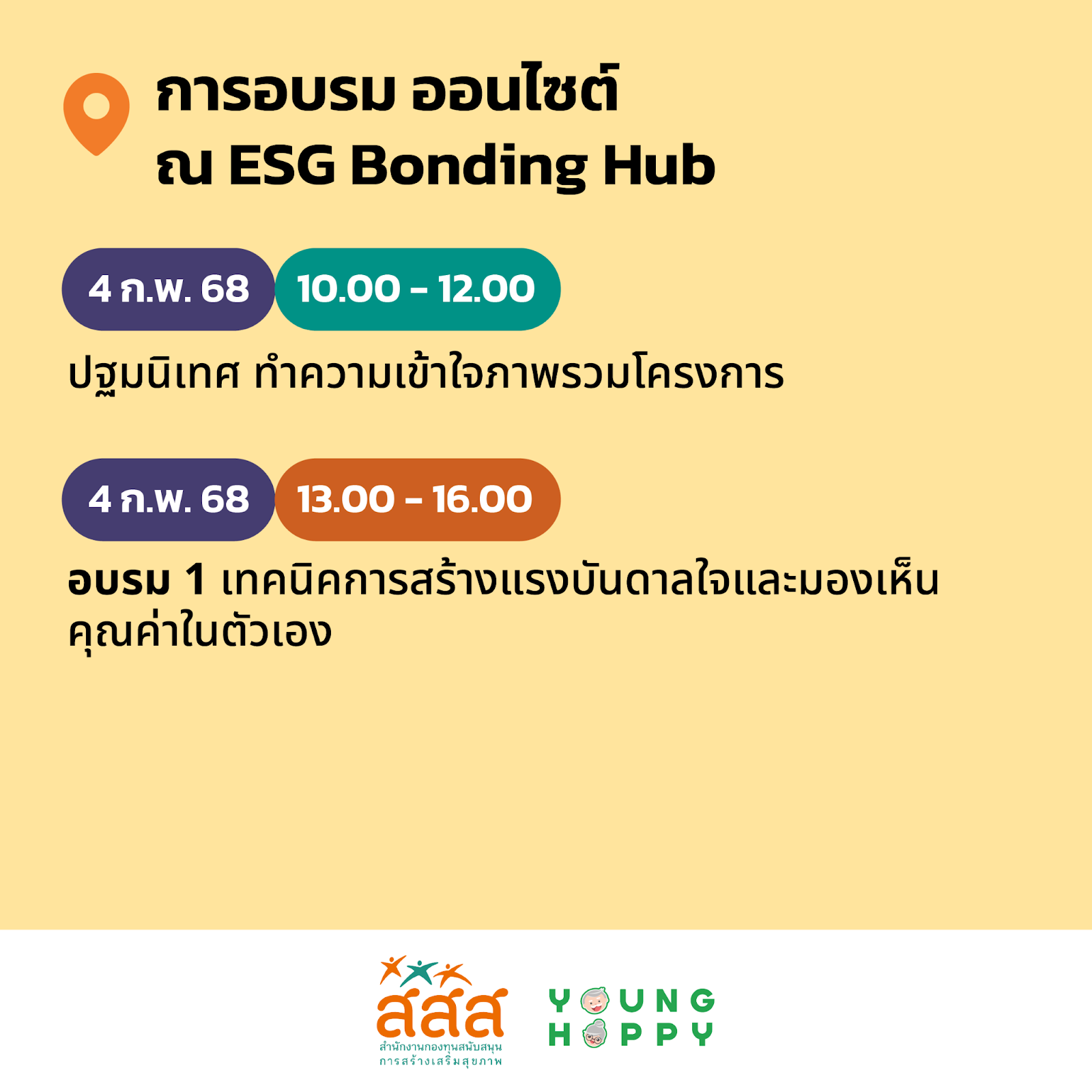 การอบรม ออนไซต์
ณ ESG Bonding Hub

4 ก.พ. 68 10.00 - 12.00

ปฐมนิเทศ ทำความเข้าใจภาพรวมโครงการ

4 ก.พ. 68 13.00 - 16.00

อบรม 1 เทคนิคการสร้างแรงบันดาลใจและมองเห็นคุณค่าในตัวเอง

สสส
สำนักงานกองทุนสนับสนุนการสร้างเสริมสุขภาพ

YOUNG HAPPY